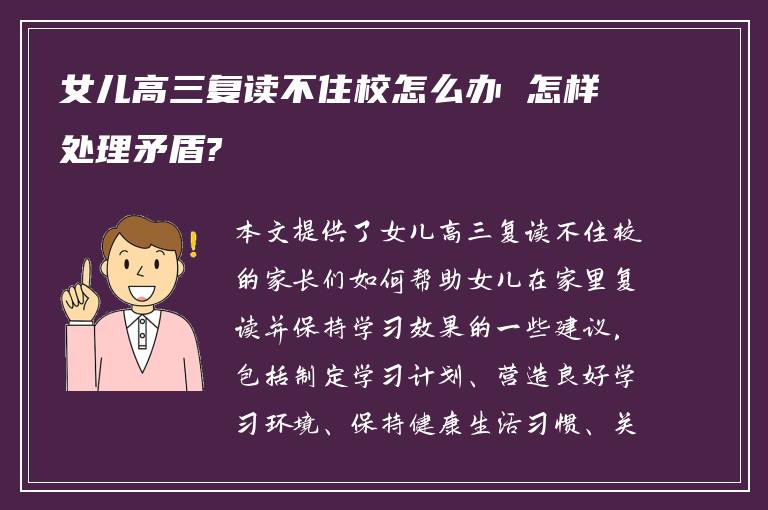 女儿高三复读不住校怎么办 怎样处理矛盾?

本文提供了女儿高三复读不住校的家长们如何帮助女儿在家里复读并保持学习效果的一些建议，包括制定学习计划、营造良好学习环境、保持健康生活习惯、关